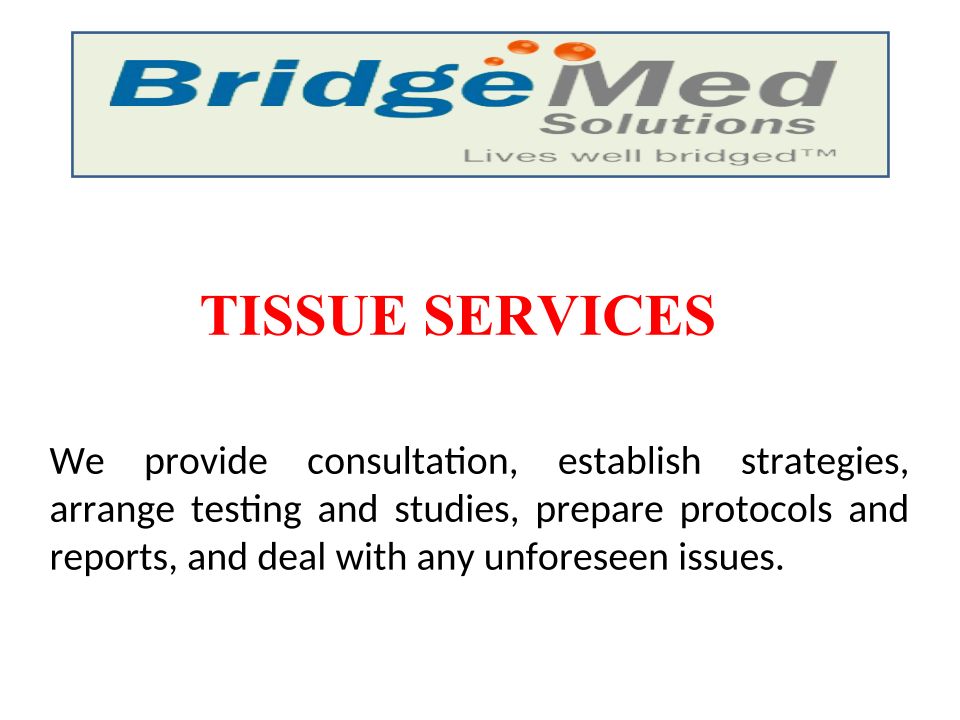 BridgeMed
Solutions
Lives well bridged™

TISSUE SERVICES

We provide consultation, establish strategies, arrange testing and studies, prepare protocols and reports, and deal with any unforeseen issues.